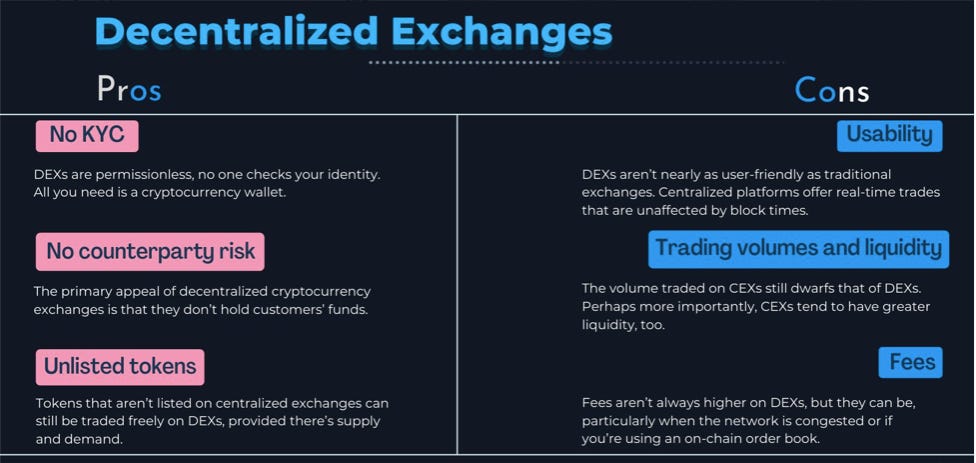 Decentralized Exchanges

Pros

No KYC

DEXs are permissionless, no one checks your identity. All you need is a cryptocurrency wallet.

No counterparty risk

The primary appeal of decentralized cryptocurrency exchanges is that they don't hold customers' funds.

Unlisted tokens

Tokens that aren't listed on centralized exchanges can still be traded freely on DEXs, provided there's supply and demand.

Cons

Usability

DEXs aren't nearly as user-friendly as traditional exchanges. Centralized platforms offer real-time trades that are unaffected by block times.

Trading volumes and liquidity

The volume traded on CEXs still dwarfs that of DEXs. Perhaps more importantly, CEXs tend to have greater liquidity, too.

Fees

Fees aren't always higher on DEXs, but they can be, particularly when the network is congested or if you're using an on-chain order book.